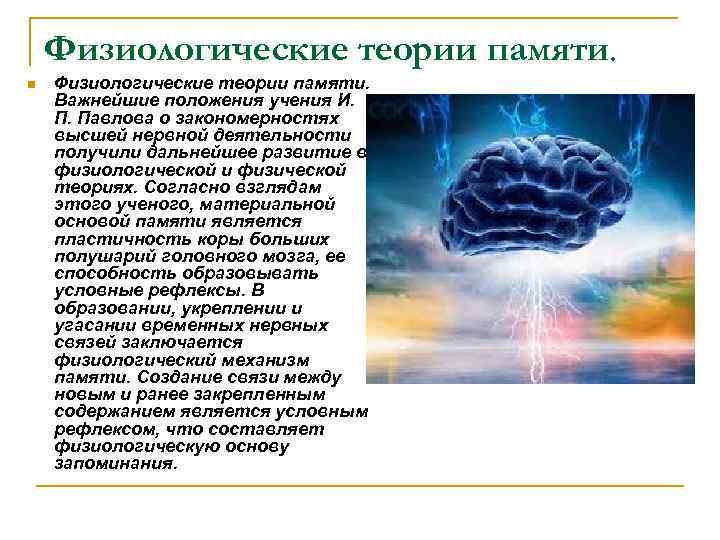 Физиологические теории памяти.

Физиологические теории памяти. Важнейшие положения учения И. П. Павлова о закономерностях высшей нервной деятельности получили дальнейшее развитие в физиологической и физической теориях. Согласно взглядам этого ученого, материальной основой памяти является пластичность коры больших полушарий головного мозга, ее способность образовывать условные рефлексы. В образовании, укреплении и угасании временных нервных связей заключается физиологический механизм памяти. Создание связи между новым и ранее закрепленным содержанием является условным рефлексом, что составляет физиологическую основу запоминания.